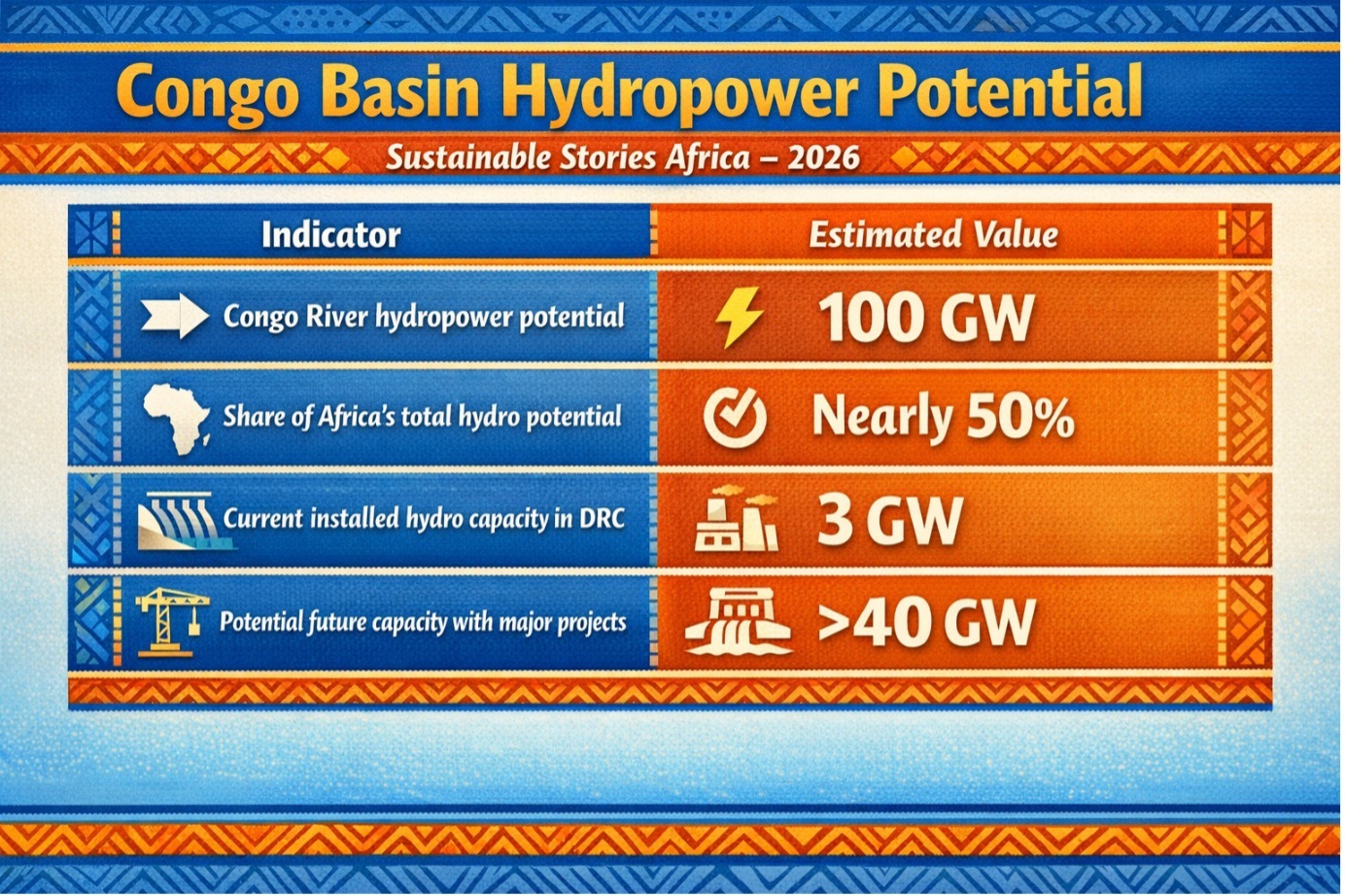 Congo Basin Hydropower Potential

Sustainable Stories Africa – 2026

| Indicator | Estimated Value |
|---|---|
| Congo River hydropower potential | 100 GW |
| Share of Africa's total hydro potential | Nearly 50% |
| Current installed hydro capacity in DRC | 3 GW |
| Potential future capacity with major projects | >40 GW |